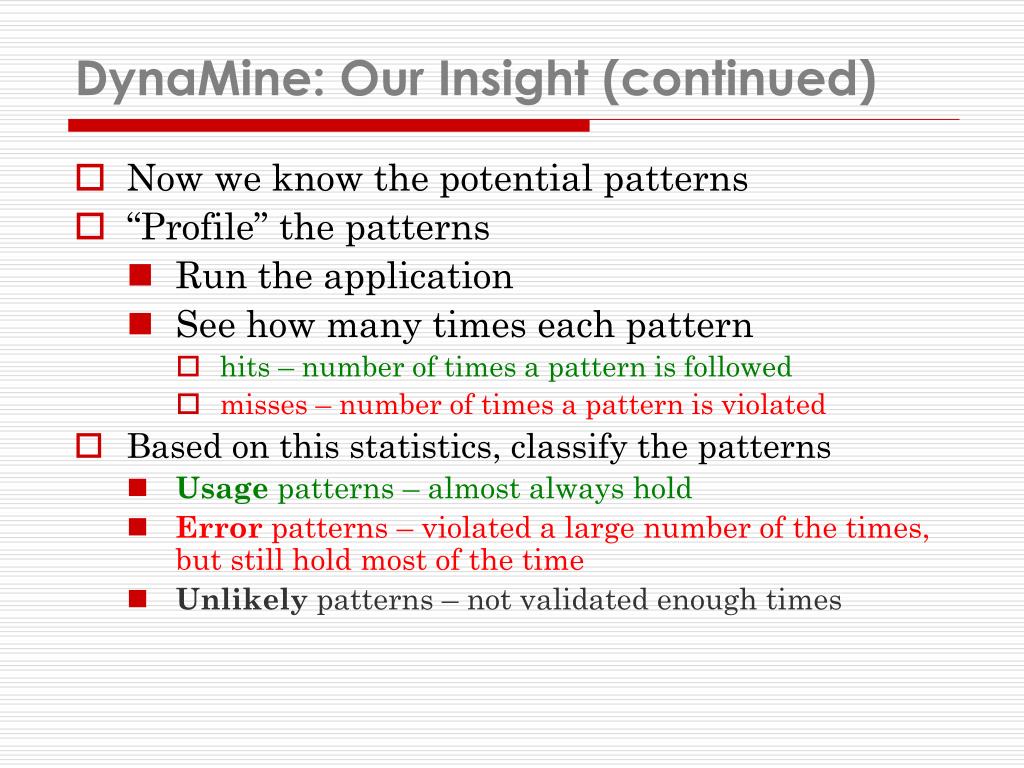 DynaMine: Our Insight (continued)

Now we know the potential patterns

“Profile” the patterns

Run the application

See how many times each pattern

hits – number of times a pattern is followed

misses – number of times a pattern is violated

Based on this statistics, classify the patterns

Usage patterns – almost always hold

Error patterns – violated a large number of the times, but still hold most of the time

Unlikely patterns – not validated enough times